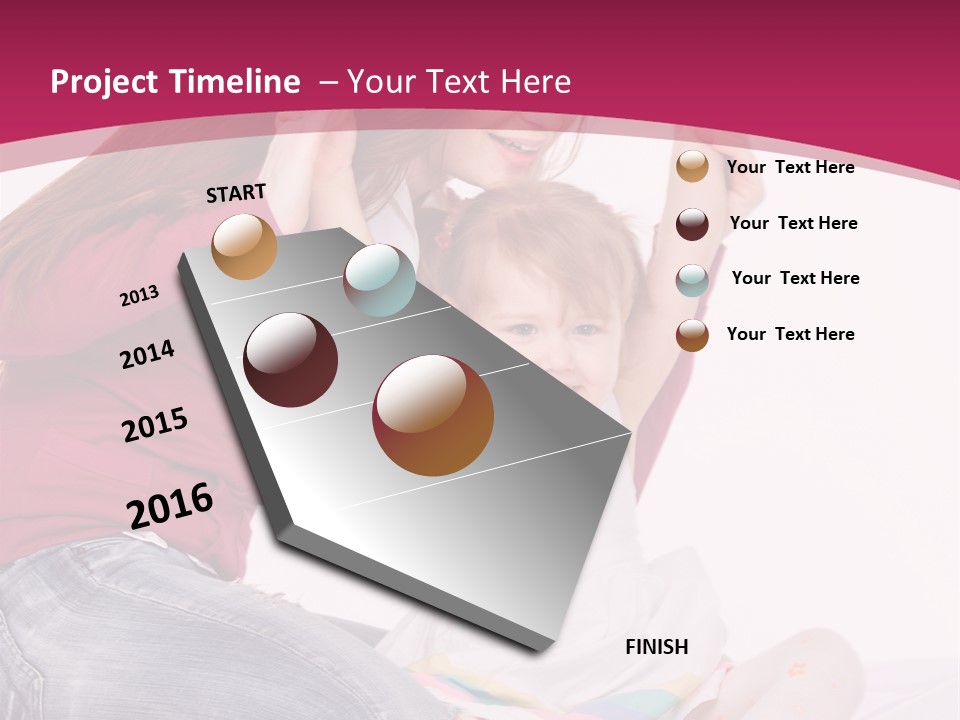 Project Timeline – Your Text Here

START

2013

2014

2015

2016

FINISH

Your Text Here

Your Text Here

Your Text Here

Your Text Here